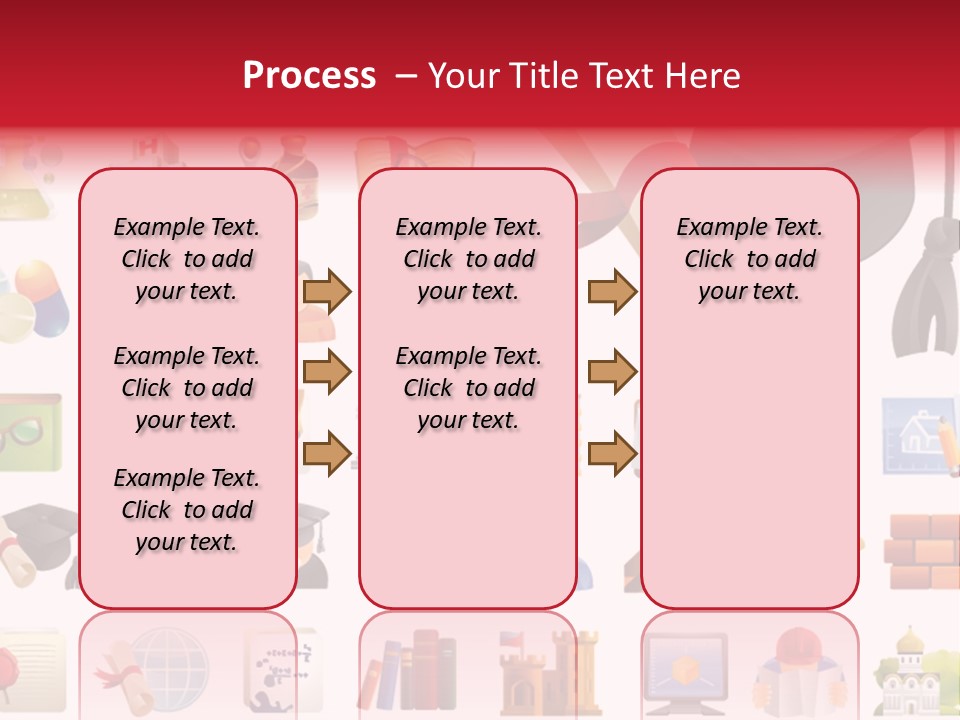 Process – Your Title Text Here

Example Text. Click to add your text.

Example Text. Click to add your text.

Example Text. Click to add your text.

Example Text. Click to add your text.

Example Text. Click to add your text.

Example Text. Click to add your text.